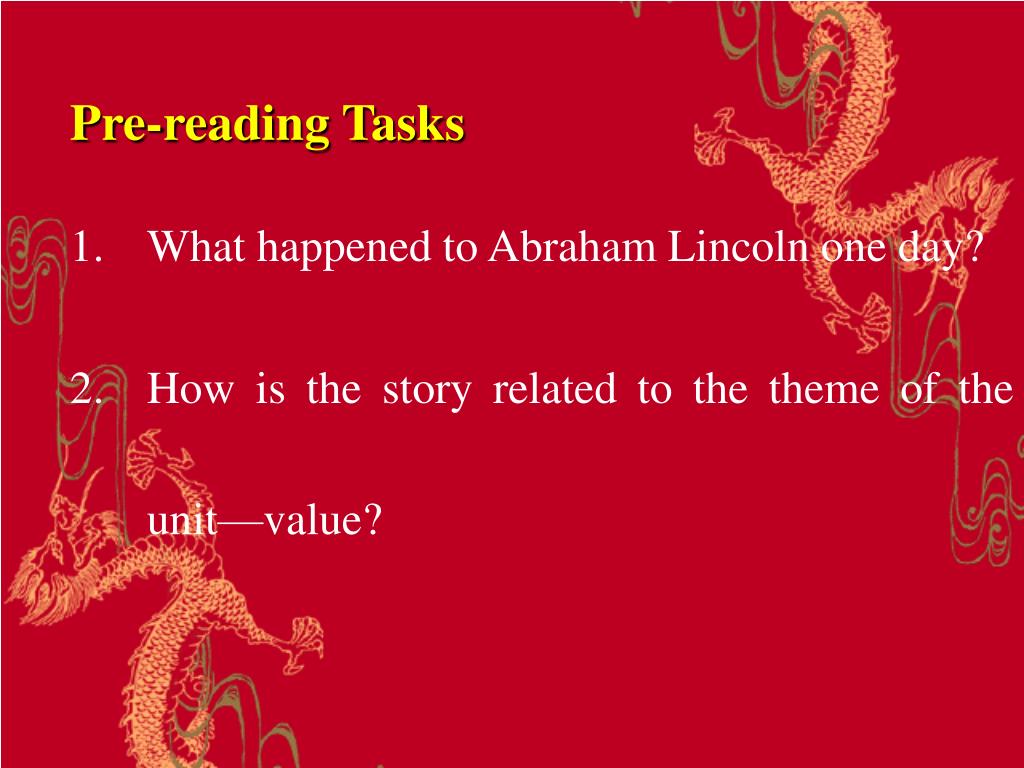 Pre-reading Tasks

1. What happened to Abraham Lincoln one day?

2. How is the story related to the theme of the unit—value?